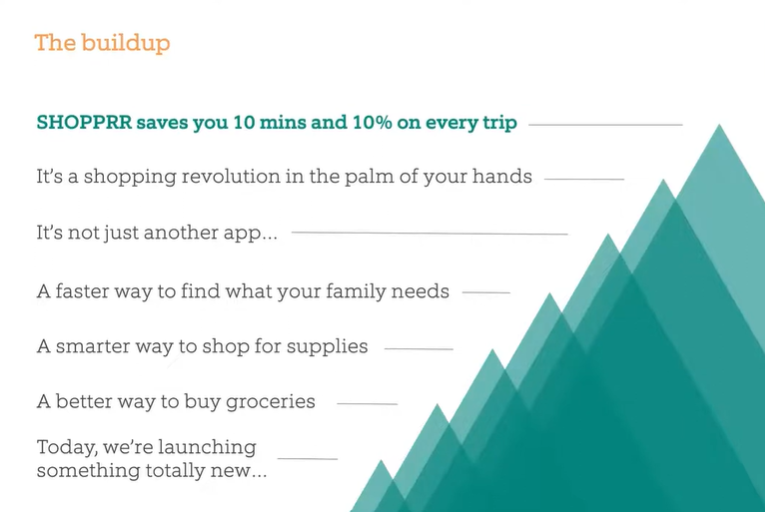 The buildup

SHOPPRR saves you 10 mins and 10% on every trip

It's a shopping revolution in the palm of your hands

It's not just another app...

A faster way to find what your family needs

A smarter way to shop for supplies

A better way to buy groceries

Today, we're launching something totally new...